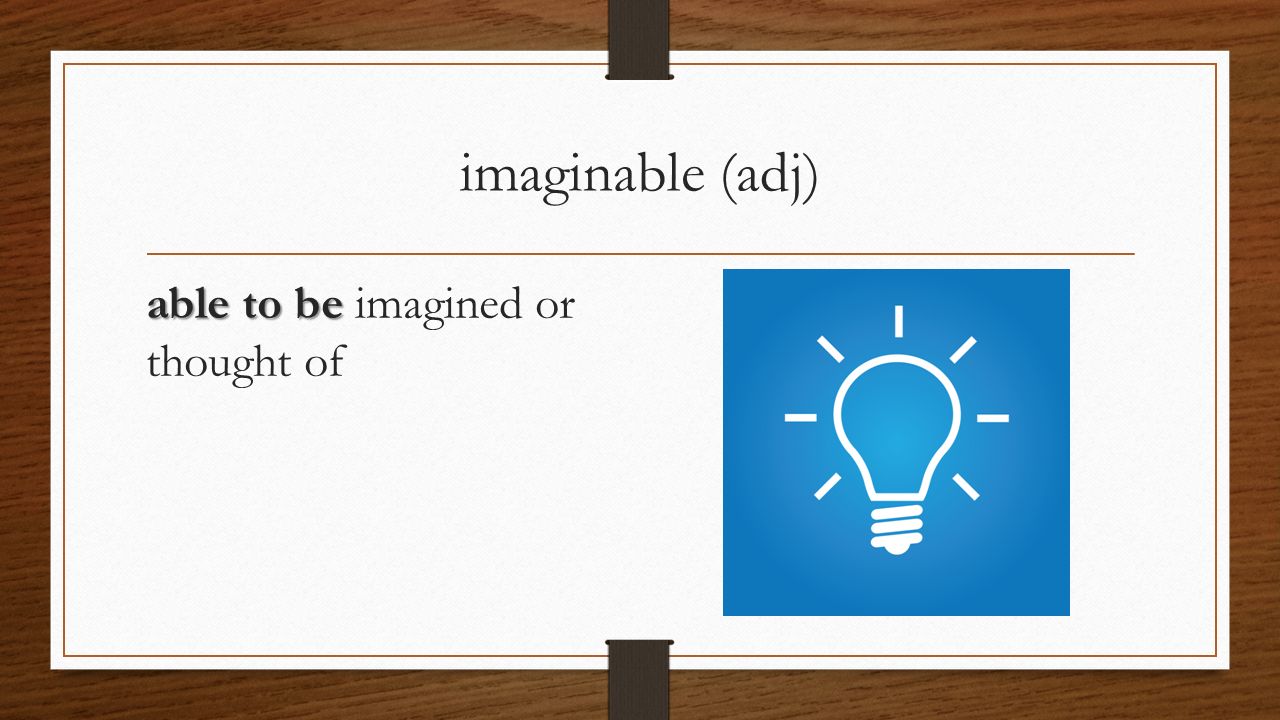 imaginable (adj)

able to be imagined or thought of